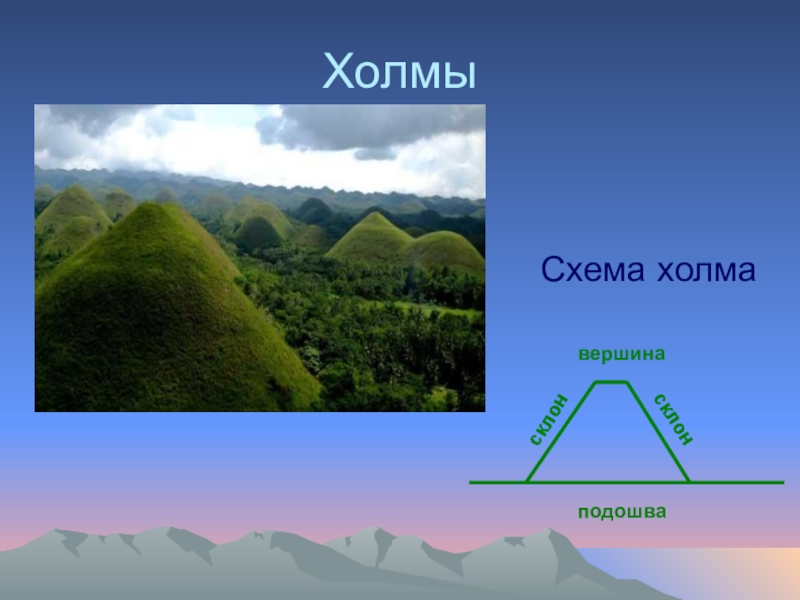 Холмы

Схема холма

вершина

склон

склон

подошва